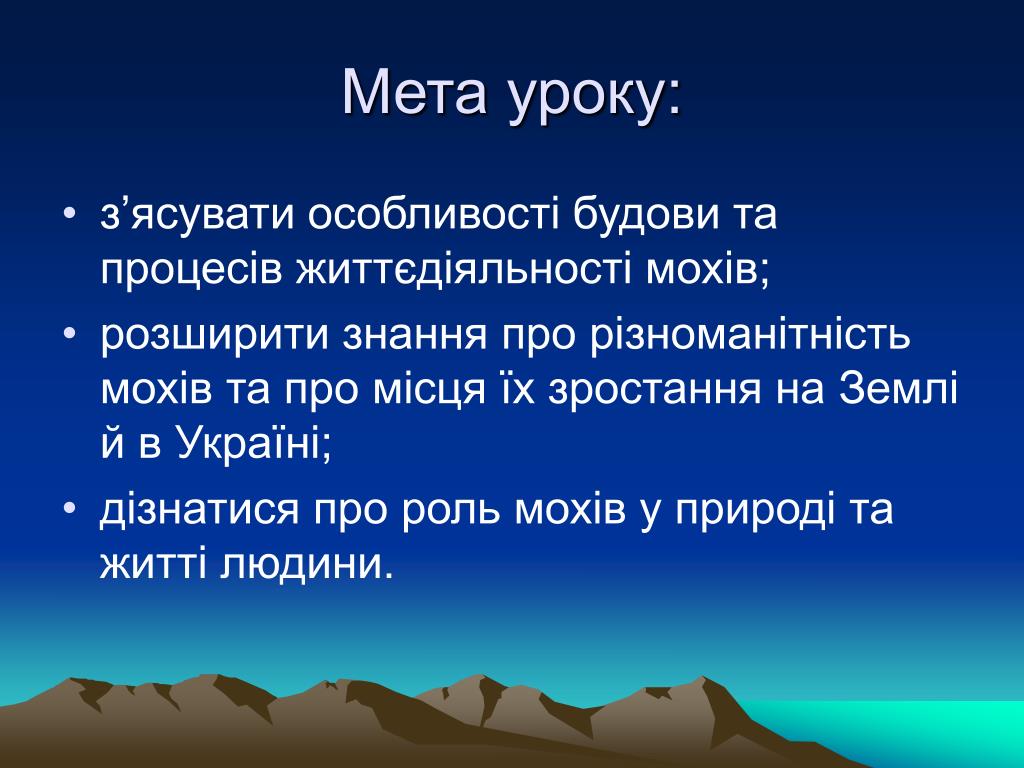 Мета уроку:

• з’ясувати особливості будови та процесів життєдіяльності мохів;
• розширити знання про різноманітність мохів та про місця їх зростання на Землі й в Україні;
• дізнатися про роль мохів у природі та житті людини.